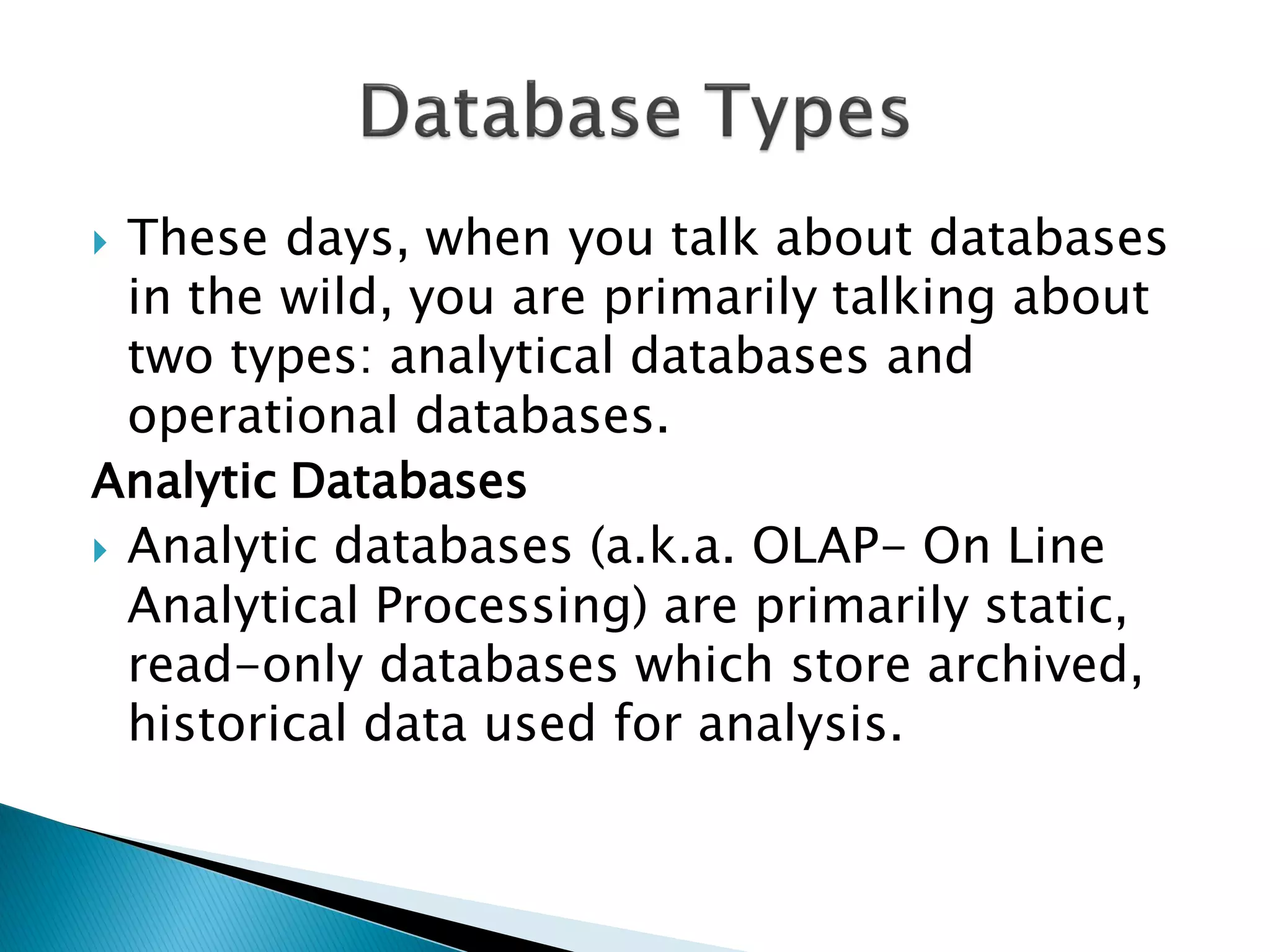 Database Types

These days, when you talk about databases in the wild, you are primarily talking about two types: analytical databases and operational databases.

Analytic Databases

Analytic databases (a.k.a. OLAP- On Line Analytical Processing) are primarily static, read-only databases which store archived, historical data used for analysis.